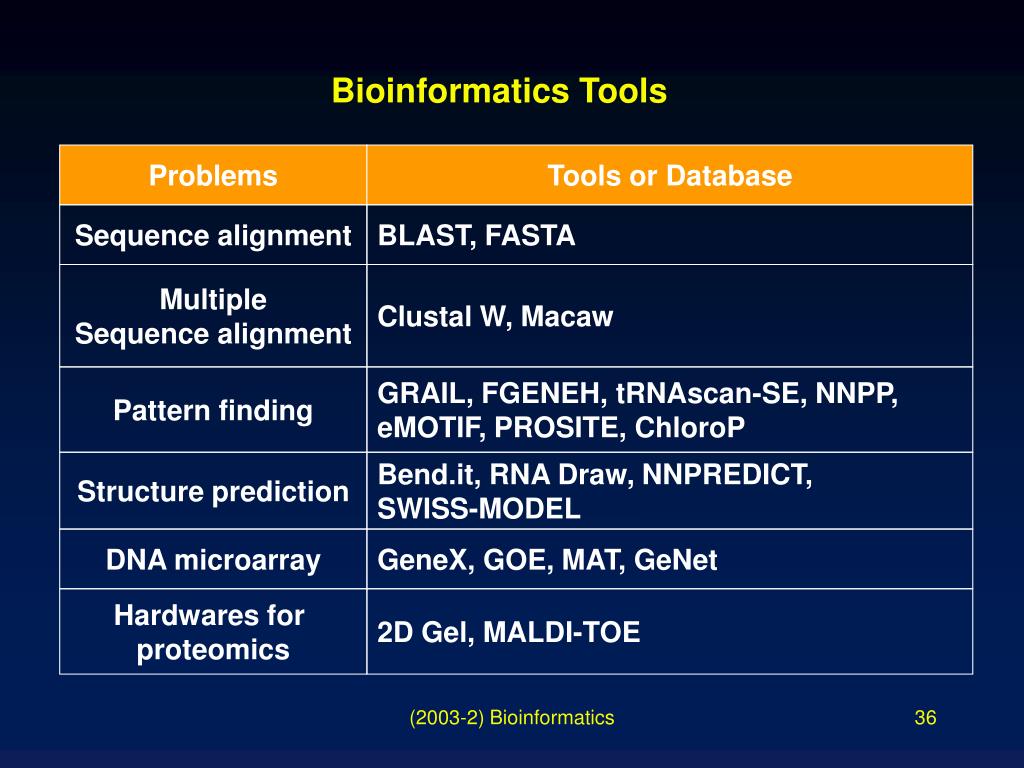 Bioinformatics Tools

| Problems | Tools or Database |
|---|---|
| Sequence alignment | BLAST, FASTA |
| Multiple Sequence alignment | Clustal W, Macaw |
| Pattern finding | GRAIL, FGENEH, tRNAscan-SE, NNPP, eMOTIF, PROSITE, ChloroP |
| Structure prediction | Bend.it, RNA Draw, NNPREDICT, SWISS-MODEL |
| DNA microarray | GeneX, GOE, MAT, GeNet |
| Hardwares for proteomics | 2D Gel, MALDI-TOE |

(2003-2) Bioinformatics

36